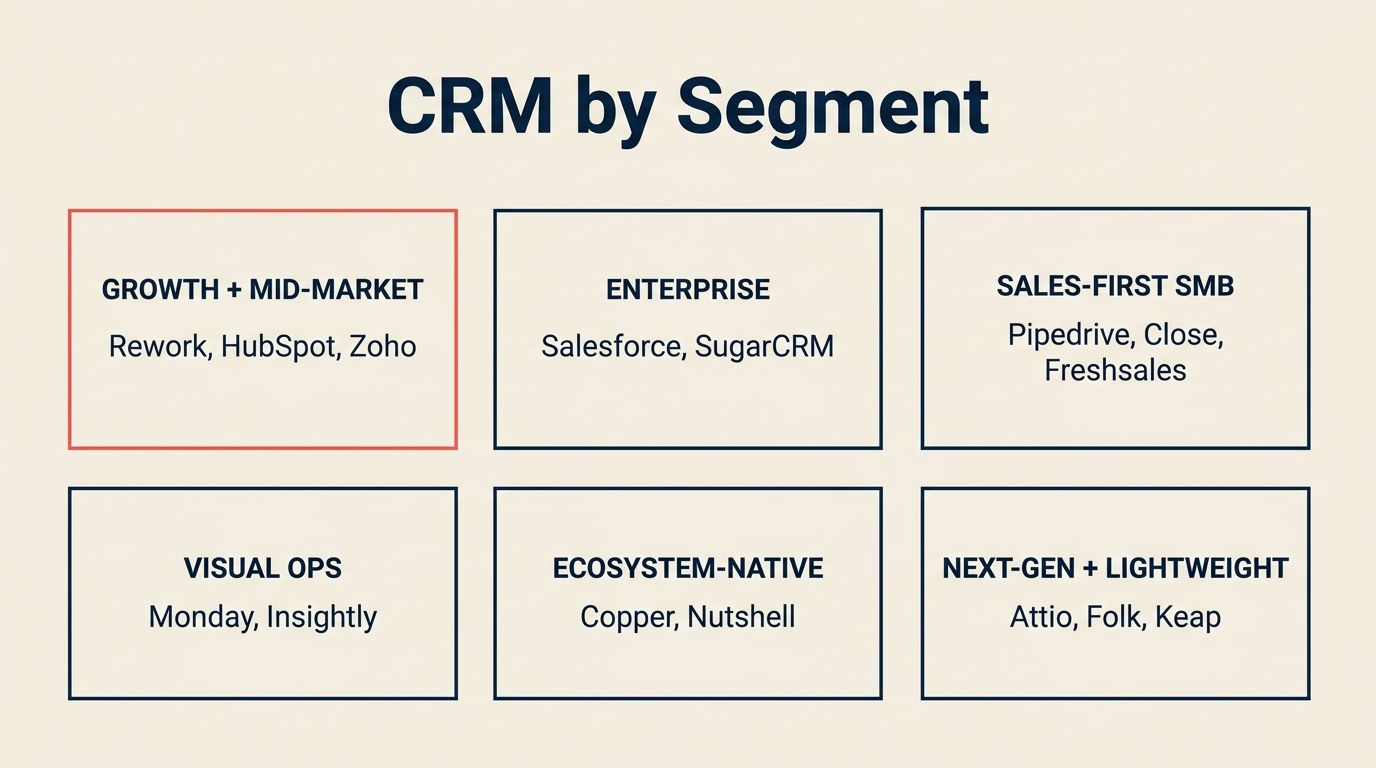 CRM by Segment

GROWTH + MID-MARKET
Rework, HubSpot, Zoho

ENTERPRISE
Salesforce, SugarCRM

SALES-FIRST SMB
Pipedrive, Close, Freshsales

VISUAL OPS
Monday, Insightly

ECOSYSTEM-NATIVE
Copper, Nutshell

NEXT-GEN + LIGHTWEIGHT
Attio, Folk, Keap